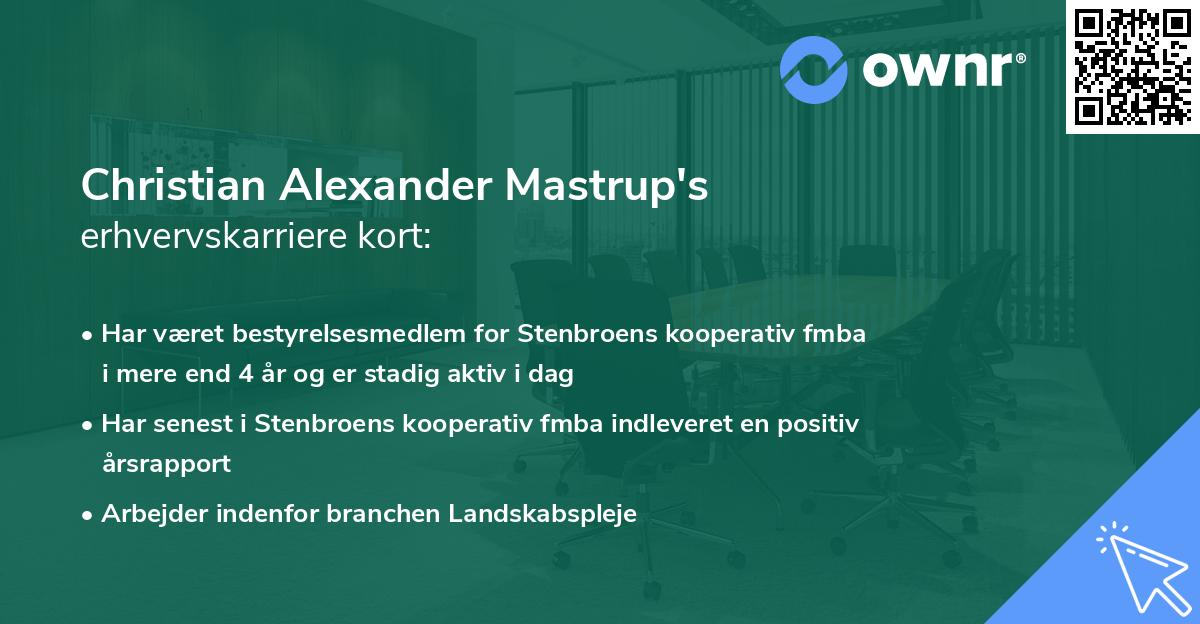 ownr®

Christian Alexander Mastrup's
erhvervskarriere kort:

• Har været bestyrelsesmedlem for Stenbroens kooperativ fmba i mere end 4 år og er stadig aktiv i dag

• Har senest i Stenbroens kooperativ fmba indleveret en positiv årsrapport

• Arbejder indenfor branchen Landskabspleje